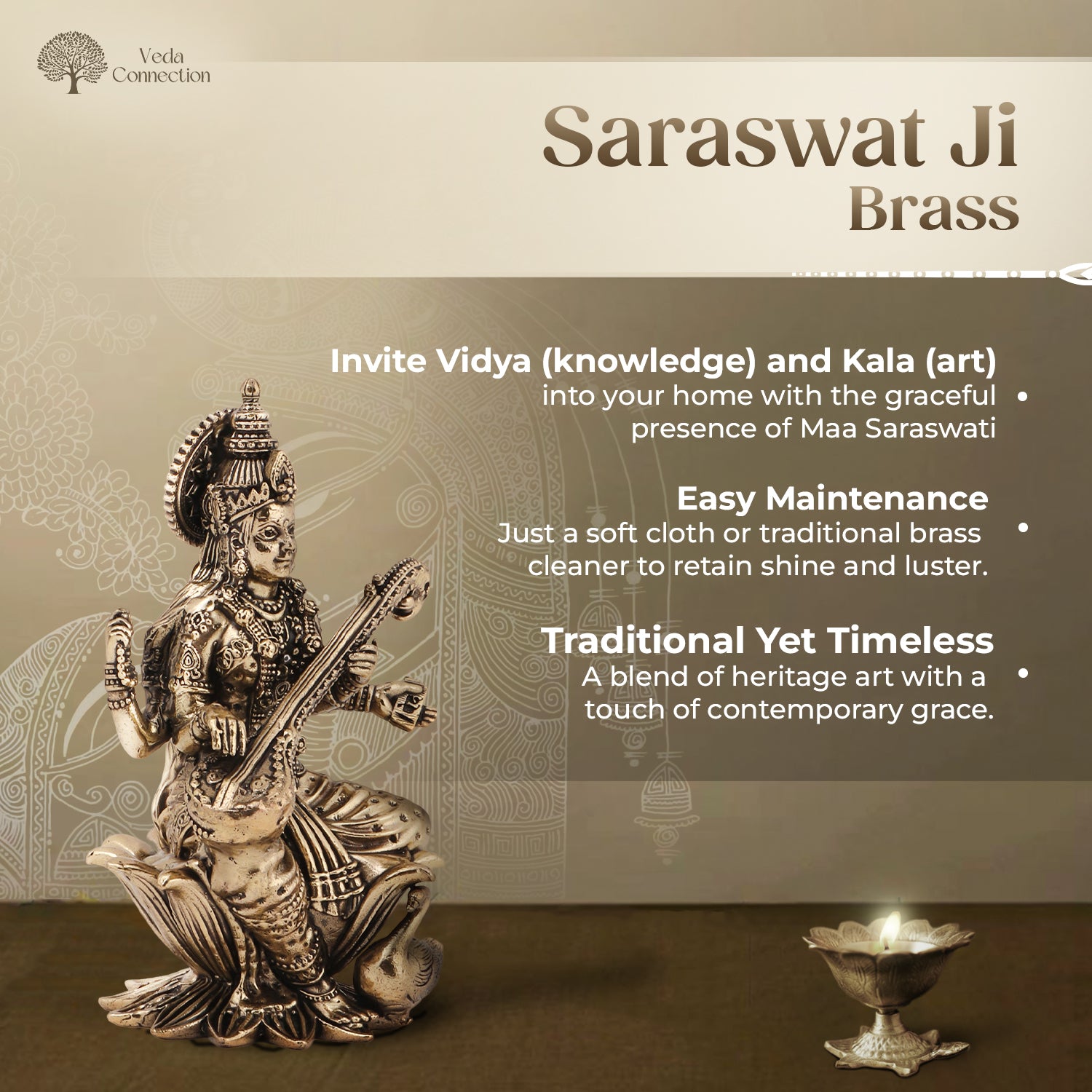 Veda Connection

Saraswat Ji
Brass

Invite Vidya (knowledge) and Kala (art)
into your home with the graceful presence of Maa Saraswati

Easy Maintenance
Just a soft cloth or traditional brass cleaner to retain shine and luster.

Traditional Yet Timeless
A blend of heritage art with a touch of contemporary grace.